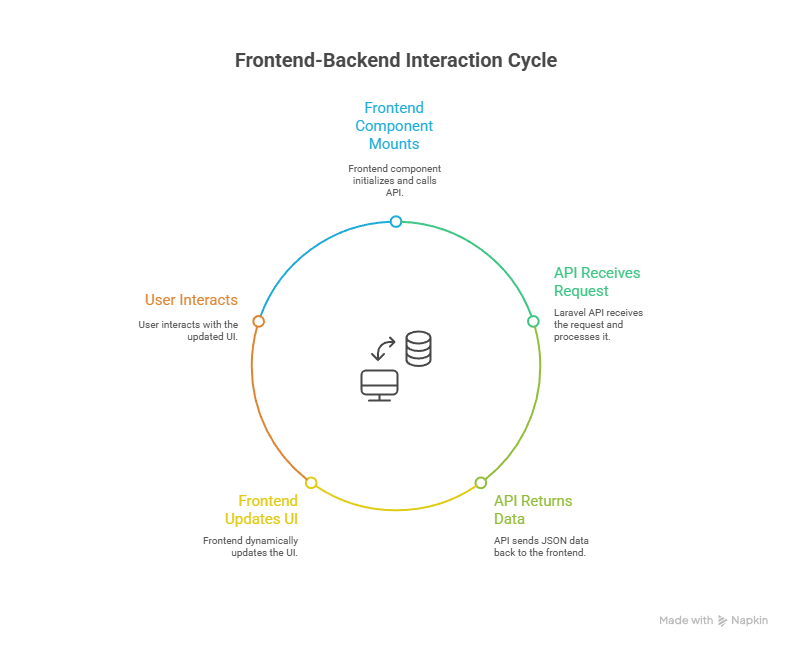 Frontend-Backend Interaction Cycle

Frontend Component Mounts

Frontend component initializes and calls API.

API Receives Request

Laravel API receives the request and processes it.

API Returns Data

API sends JSON data back to the frontend.

Frontend Updates UI

Frontend dynamically updates the UI.

User Interacts

User interacts with the updated UI.

Made with Napkin